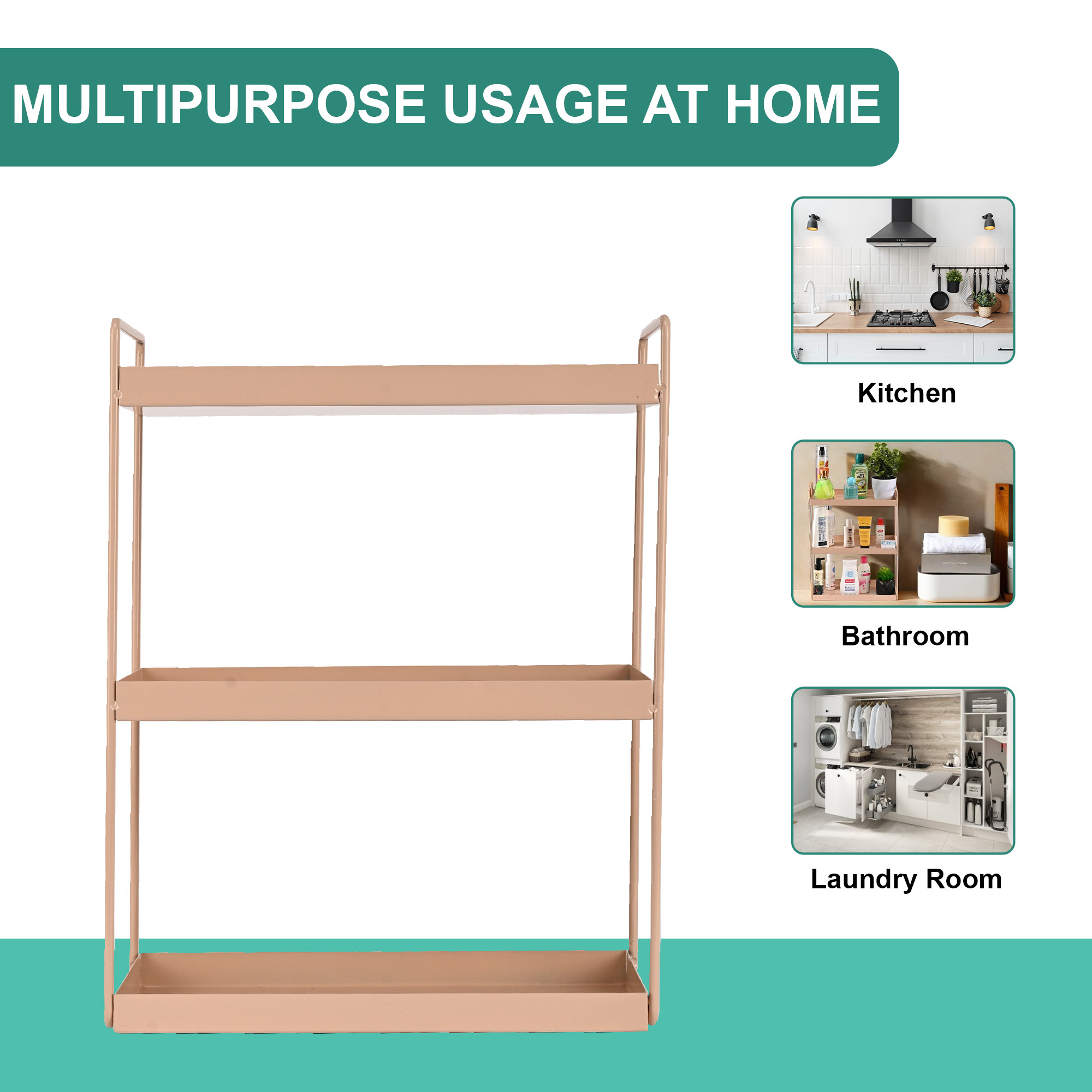 MULTIPURPOSE USAGE AT HOME

Kitchen

Bathroom

Laundry Room